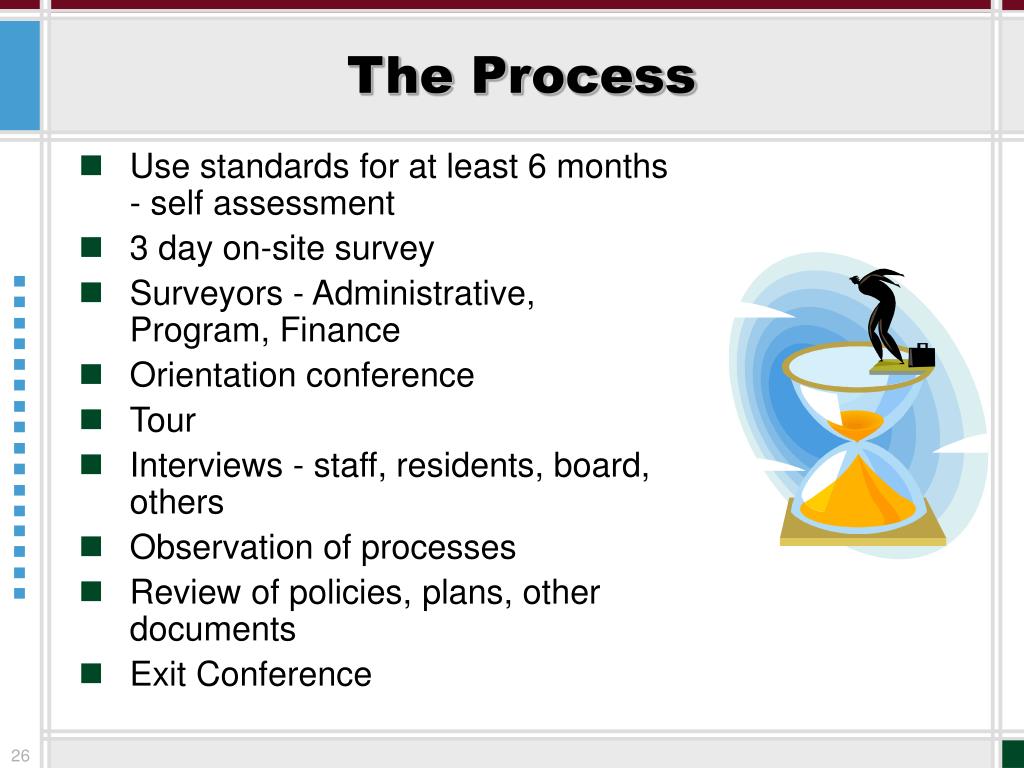 The Process

- Use standards for at least 6 months - self assessment
- 3 day on-site survey
- Surveyors - Administrative, Program, Finance
- Orientation conference
- Tour
- Interviews - staff, residents, board, others
- Observation of processes
- Review of policies, plans, other documents
- Exit Conference

26